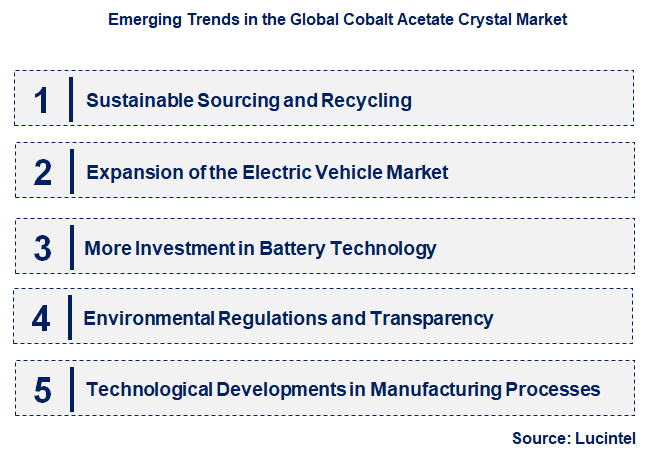 Emerging Trends in the Global Cobalt Acetate Crystal Market

1 Sustainable Sourcing and Recycling

2 Expansion of the Electric Vehicle Market

3 More Investment in Battery Technology

4 Environmental Regulations and Transparency

5 Technological Developments in Manufacturing Processes

Source: Lucintel